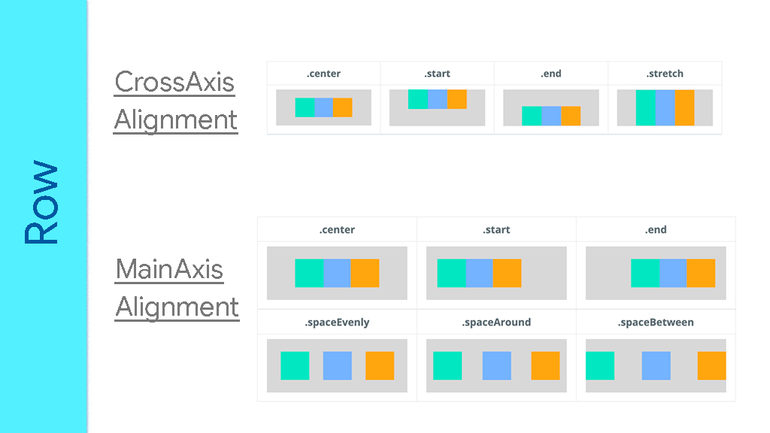 Row

CrossAxis Alignment

| .center | .start | .end | .stretch |
|---|---|---|---|

MainAxis Alignment

| .center | .start | .end |
|---|---|---|
| .spaceEvenly | .spaceAround | .spaceBetween |